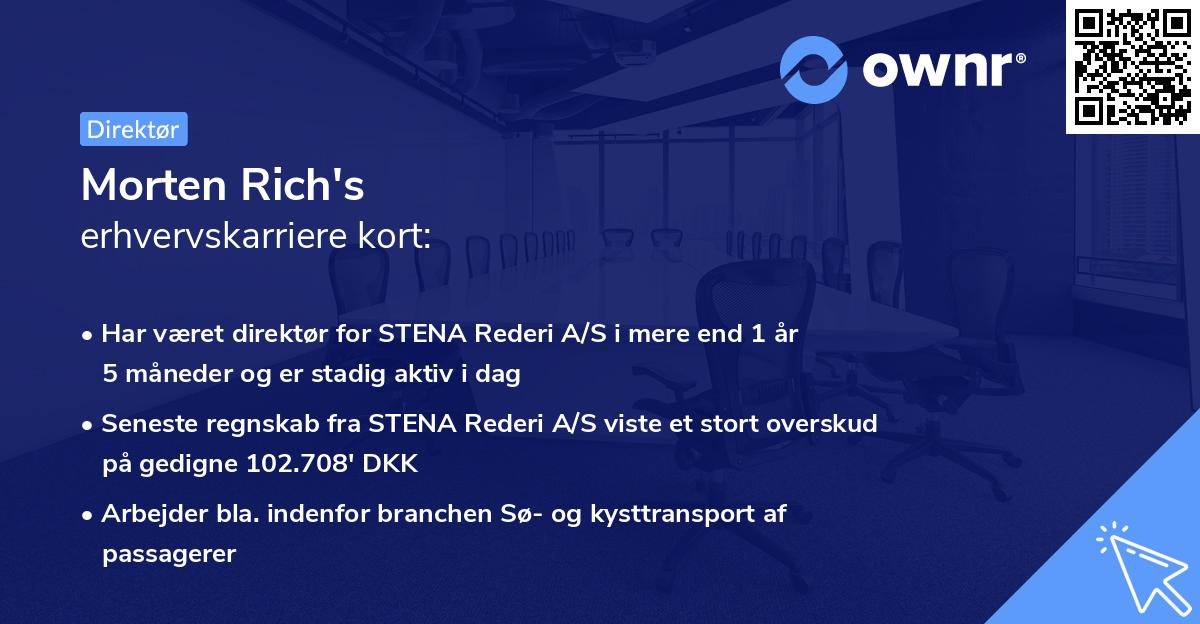 ownr®

Direktør

Morten Rich's
erhvervskarriere kort:

• Har været direktør for STENA Rederi A/S i mere end 1 år 5 måneder og er stadig aktiv i dag

• Seneste regnskab fra STENA Rederi A/S viste et stort overskud på gedigne 102.708' DKK

• Arbejder bla. indenfor branchen Sø- og kysttransport af passagerer